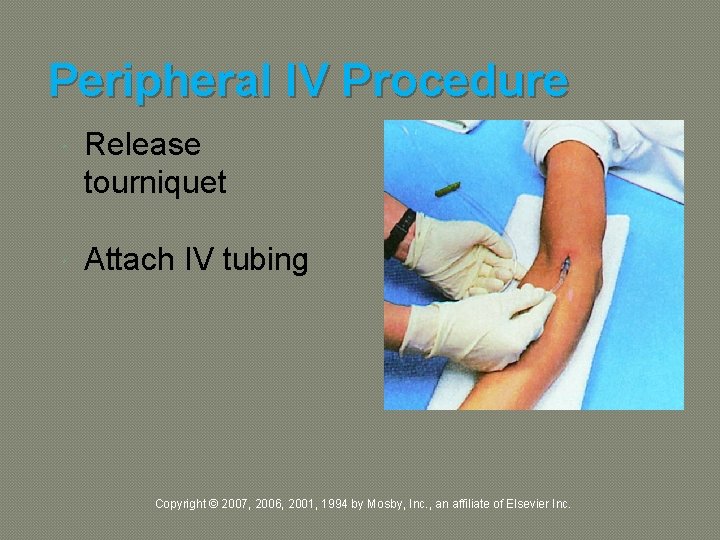 Peripheral IV Procedure

Release tourniquet

Attach IV tubing

Copyright © 2007, 2006, 2001, 1994 by Mosby, Inc., an affiliate of Elsevier Inc.